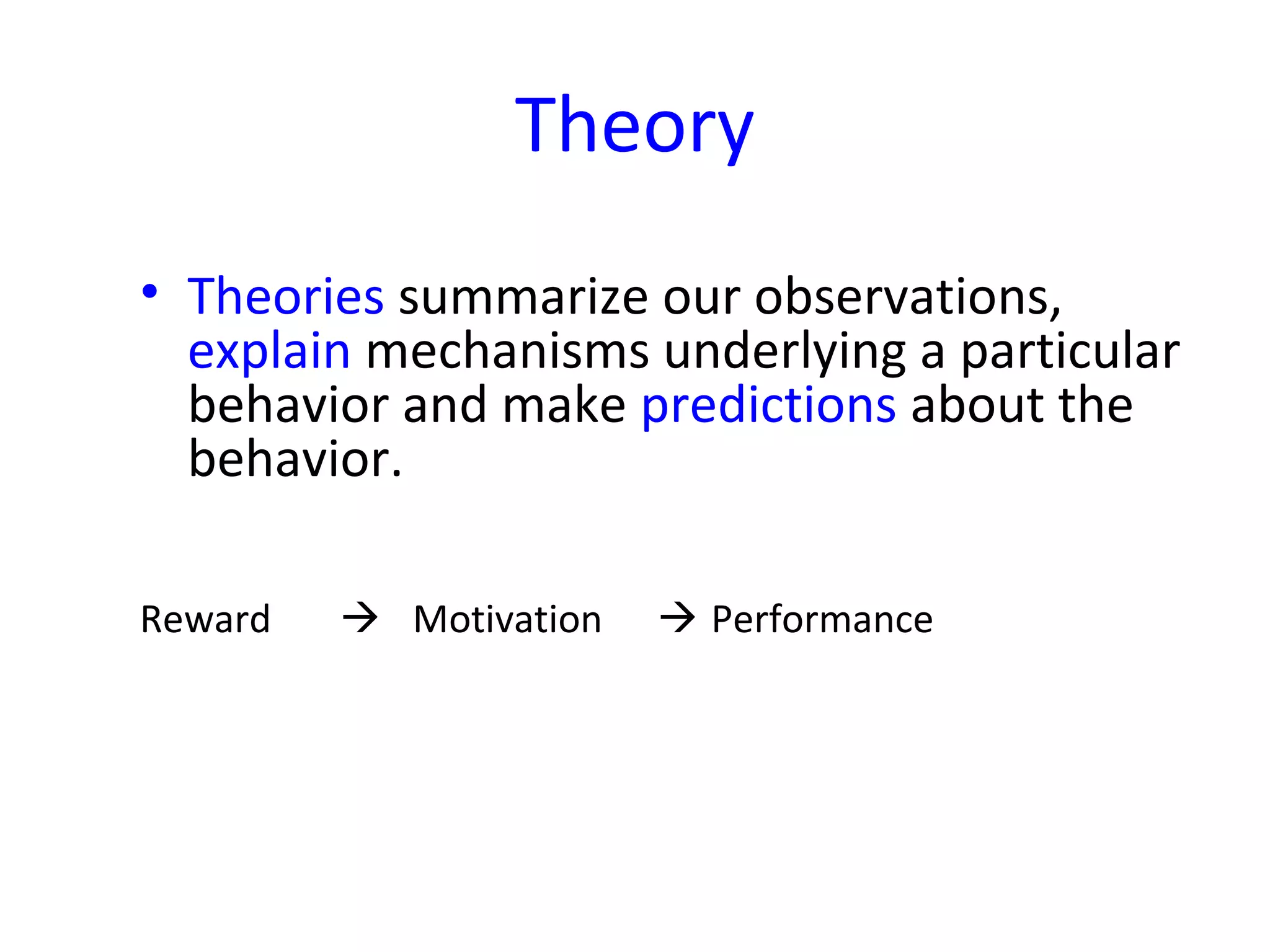 Theory

• Theories summarize our observations, explain mechanisms underlying a particular behavior and make predictions about the behavior.

Reward → Motivation → Performance